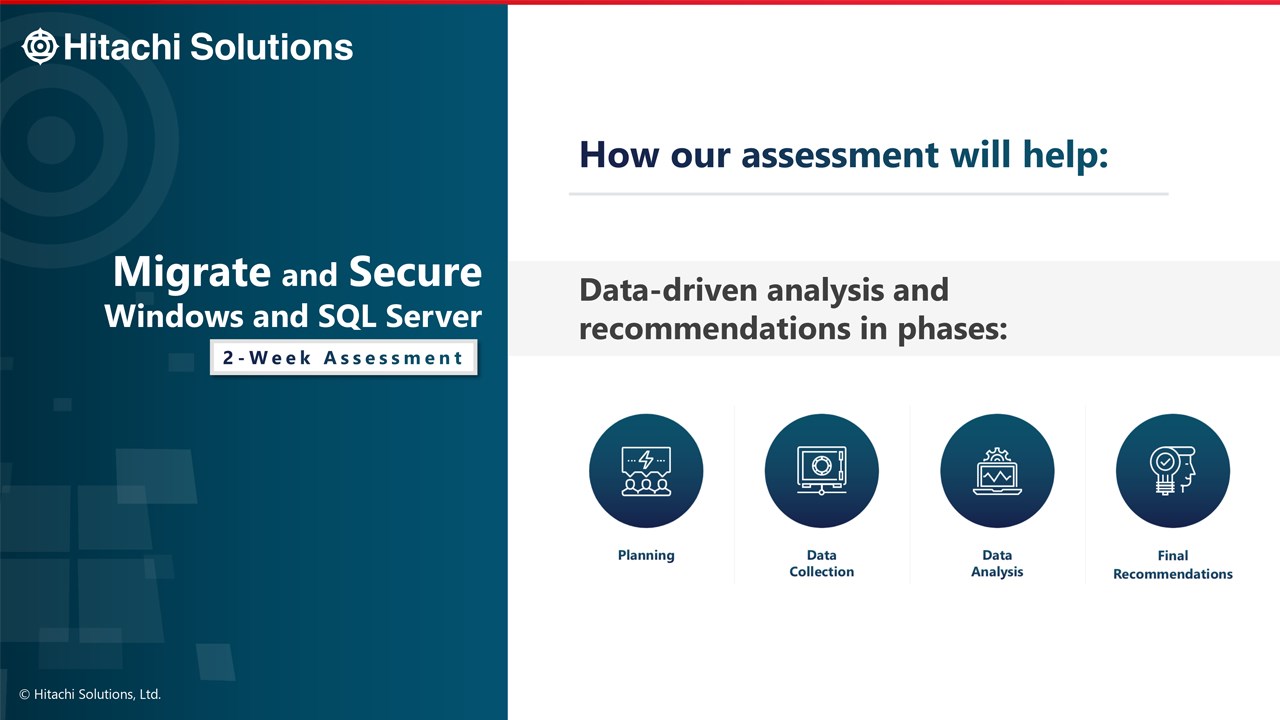 Hitachi Solutions

Migrate and Secure
Windows and SQL Server

2-Week Assessment

© Hitachi Solutions, Ltd.

How our assessment will help:

Data-driven analysis and recommendations in phases:

Planning

Data Collection

Data Analysis

Final Recommendations